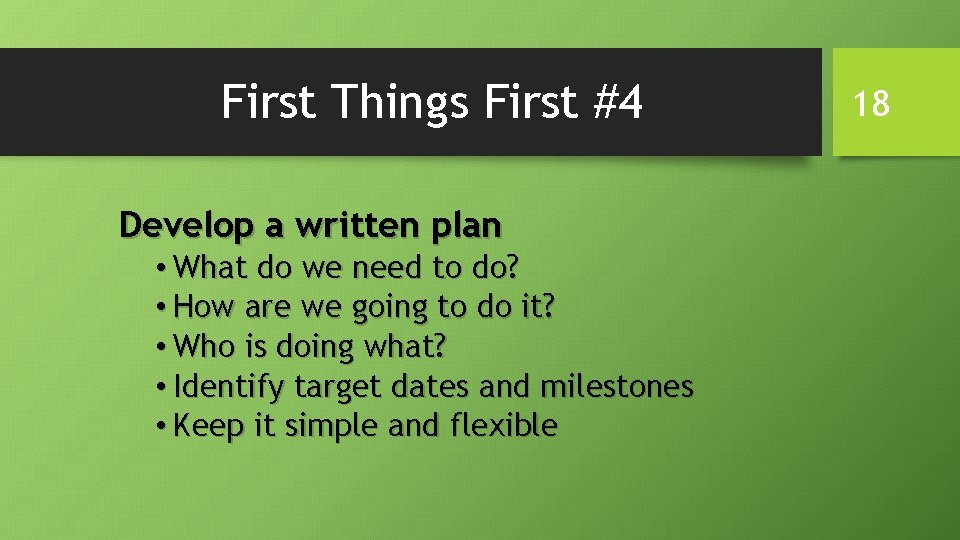 First Things First #4

18

Develop a written plan

• What do we need to do?
• How are we going to do it?
• Who is doing what?
• Identify target dates and milestones
• Keep it simple and flexible